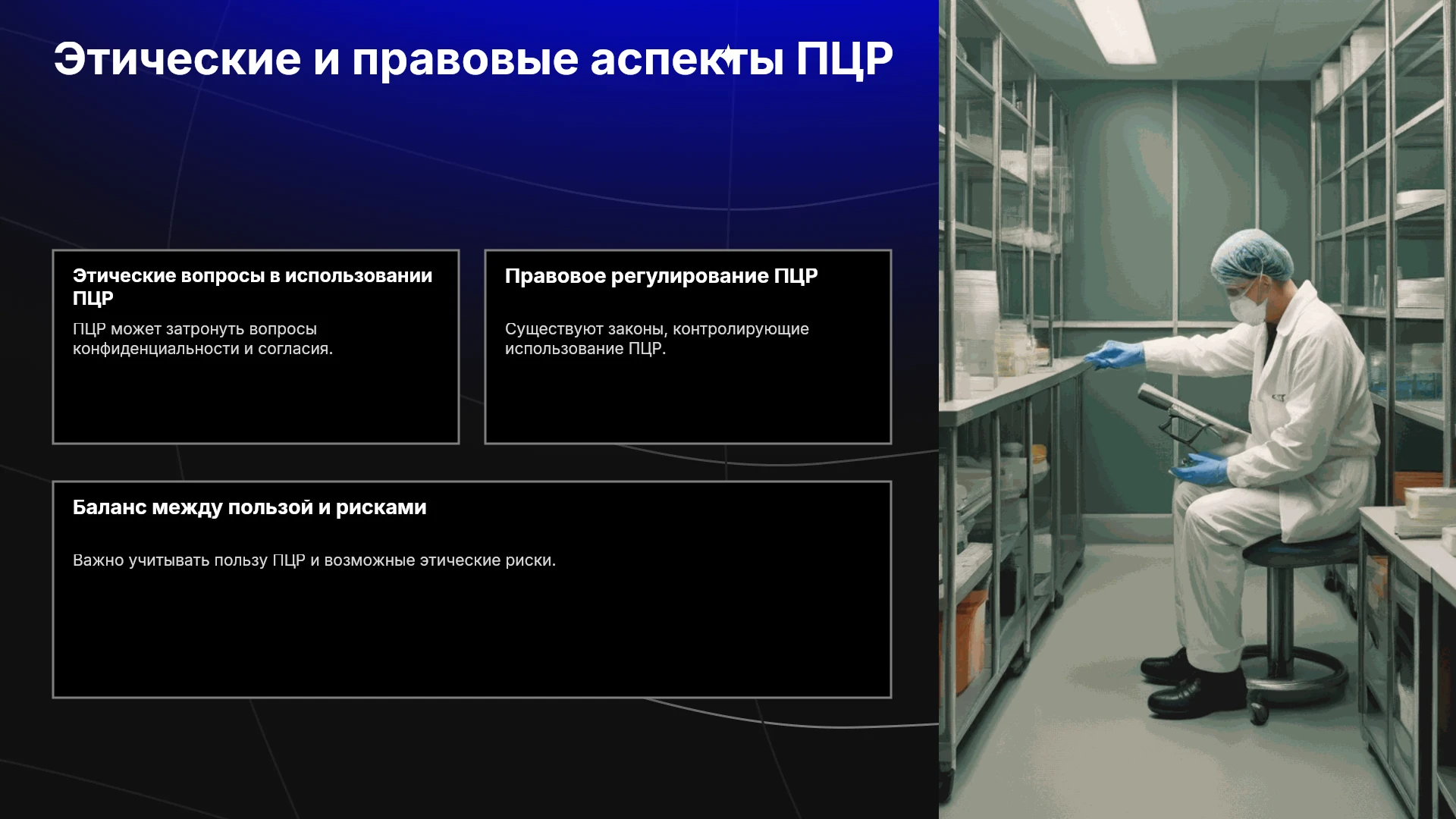 Этические и правовые аспекты ПЦР

Этические вопросы в использовании ПЦР

ПЦР может затронуть вопросы конфиденциальности и согласия.

Правовое регулирование ПЦР

Существуют законы, контролирующие использование ПЦР.

Баланс между пользой и рисками

Важно учитывать пользу ПЦР и возможные этические риски.